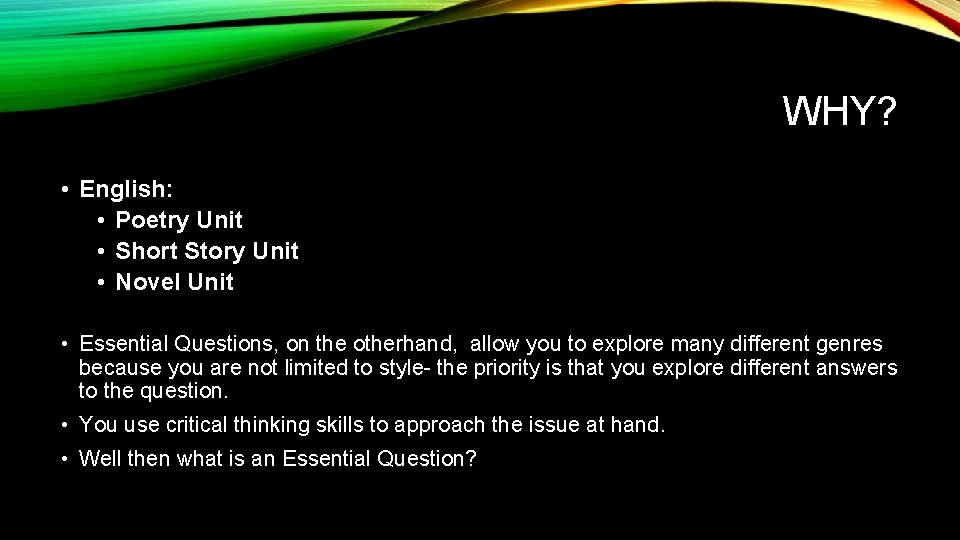 WHY?

• English:
  • Poetry Unit
  • Short Story Unit
  • Novel Unit

• Essential Questions, on the otherhand, allow you to explore many different genres because you are not limited to style- the priority is that you explore different answers to the question.

• You use critical thinking skills to approach the issue at hand.

• Well then what is an Essential Question?